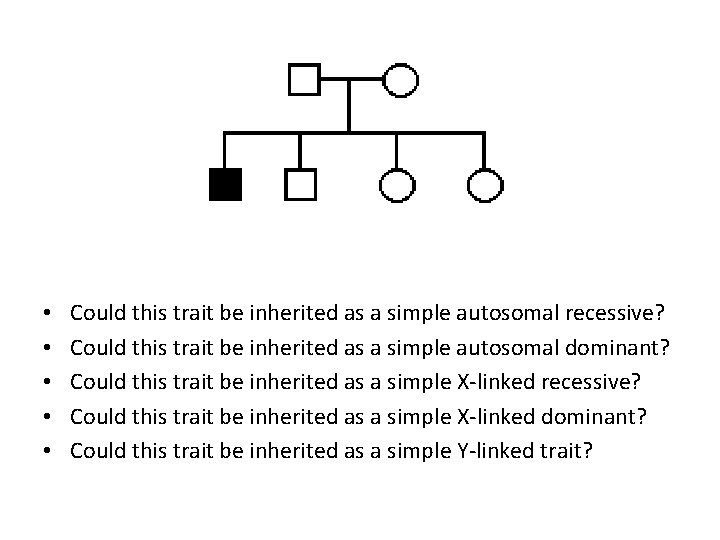 • Could this trait be inherited as a simple autosomal recessive?
• Could this trait be inherited as a simple autosomal dominant?
• Could this trait be inherited as a simple X-linked recessive?
• Could this trait be inherited as a simple X-linked dominant?
• Could this trait be inherited as a simple Y-linked trait?